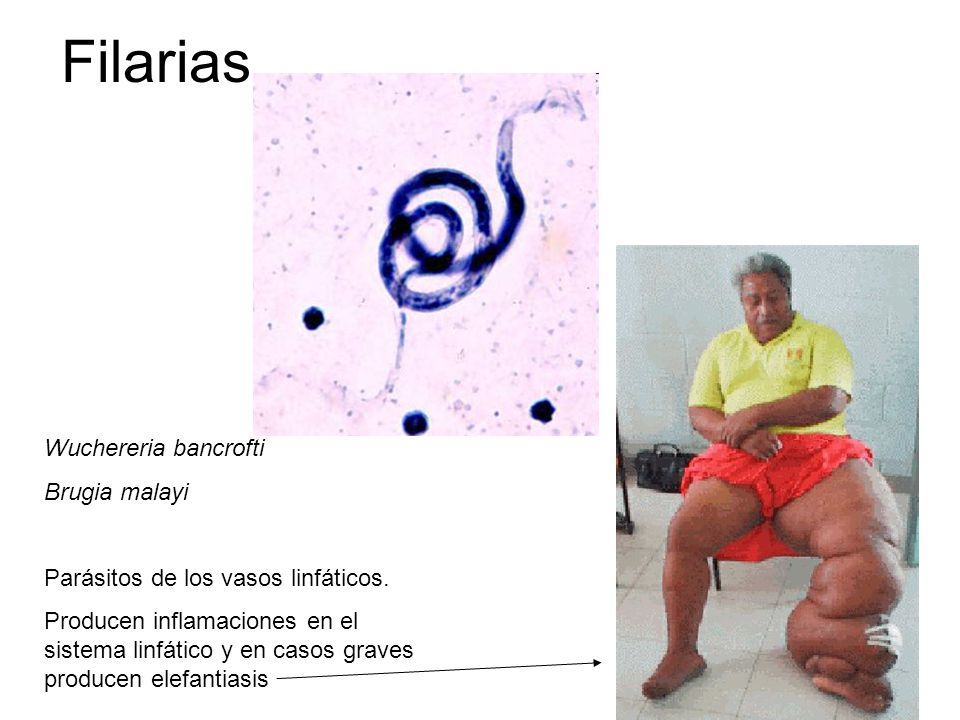 Filarias

Wuchereria bancrofti

Brugia malayi

Parásitos de los vasos linfáticos.

Producen inflamaciones en el sistema linfático y en casos graves producen elefantiasis